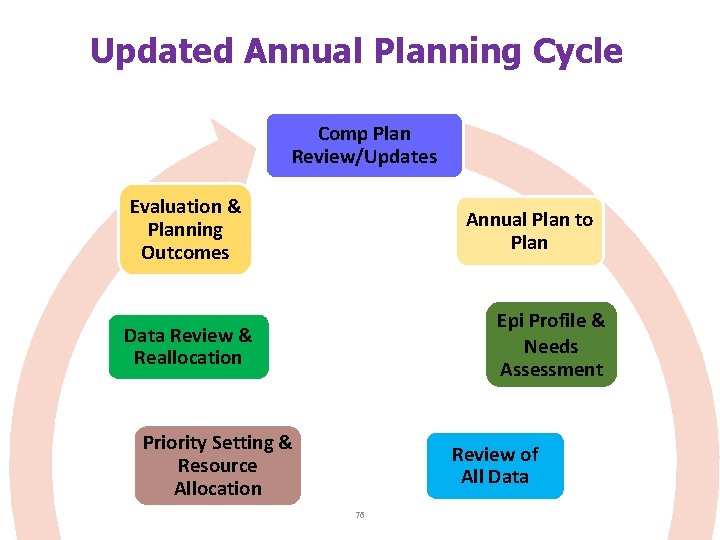 Updated Annual Planning Cycle

Comp Plan Review/Updates

Annual Plan to Plan

Epi Profile & Needs Assessment

Review of All Data

Priority Setting & Resource Allocation

Data Review & Reallocation

Evaluation & Planning Outcomes

76